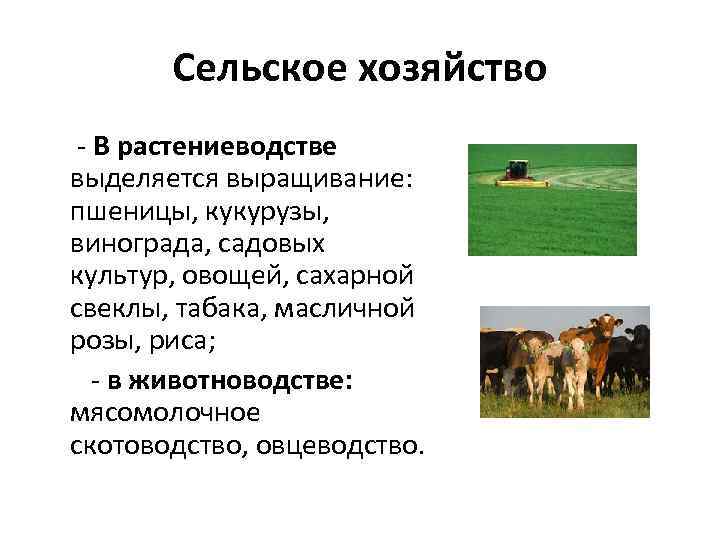 Сельское хозяйство

- В растениеводстве выделяется выращивание: пшеницы, кукурузы, винограда, садовых культур, овощей, сахарной свеклы, табака, масличной розы, риса;

- в животноводстве: мясомолочное скотоводство, овцеводство.